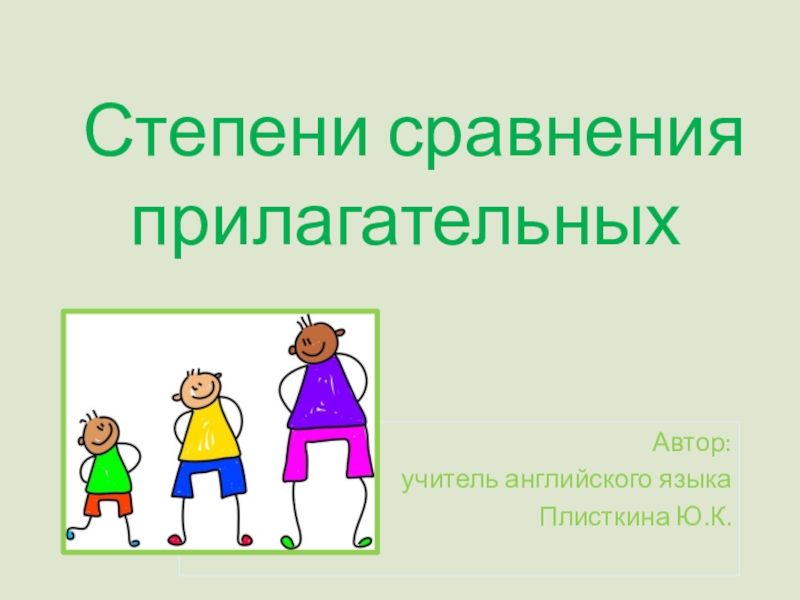 Степени сравнения прилагательных

Автор:
учитель английского языка
Плисткина Ю.К.